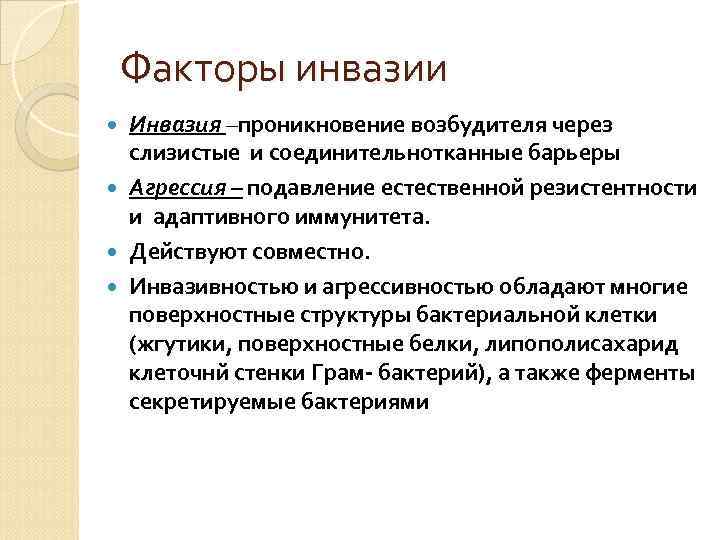 Факторы инвазии

Инвазия –проникновение возбудителя через слизистые и соединительнотканные барьеры

Агрессия – подавление естественной резистентности и адаптивного иммунитета.

Действуют совместно.

Инвазивностью и агрессивностью обладают многие поверхностные структуры бактериальной клетки (жгутики, поверхностные белки, липополисахарид клеточнй стенки Грам- бактерий), а также ферменты секретируемые бактериями